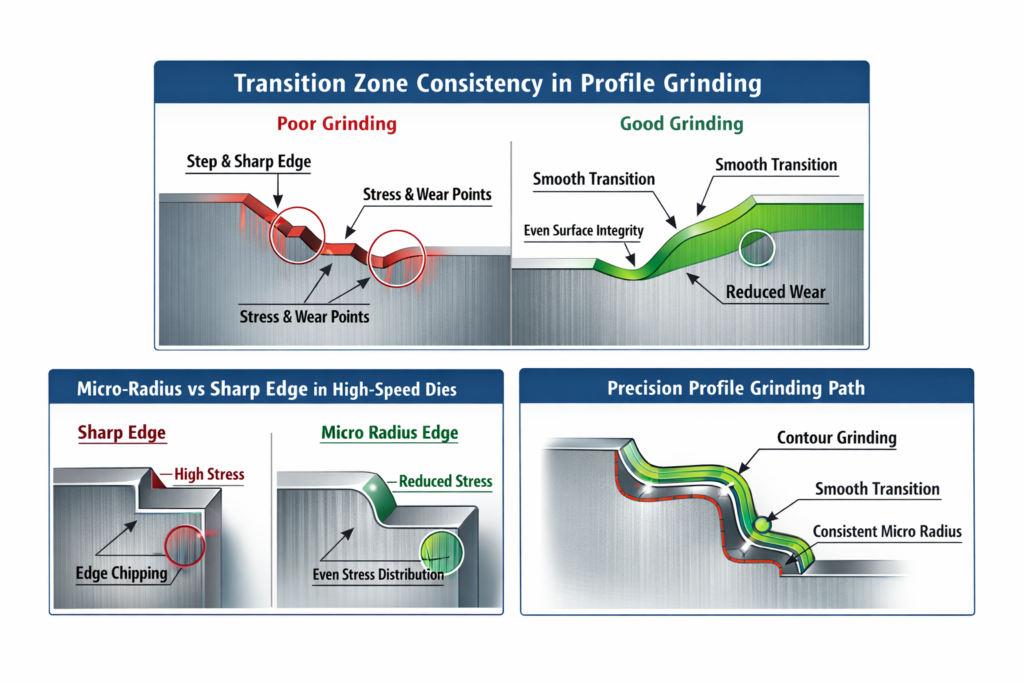 Transition Zone Consistency in Profile Grinding

Poor Grinding

Step & Sharp Edge

Stress & Wear Points

Stress & Wear Points

Good Grinding

Smooth Transition

Smooth Transition

Even Surface Integrity

Reduced Wear

Micro-Radius vs Sharp Edge in High-Speed Dies

Sharp Edge

High Stress

Edge Chipping

Micro Radius Edge

Reduced Stress

Even Stress Distribution

Precision Profile Grinding Path

Contour Grinding

Smooth Transition

Consistent Micro Radius